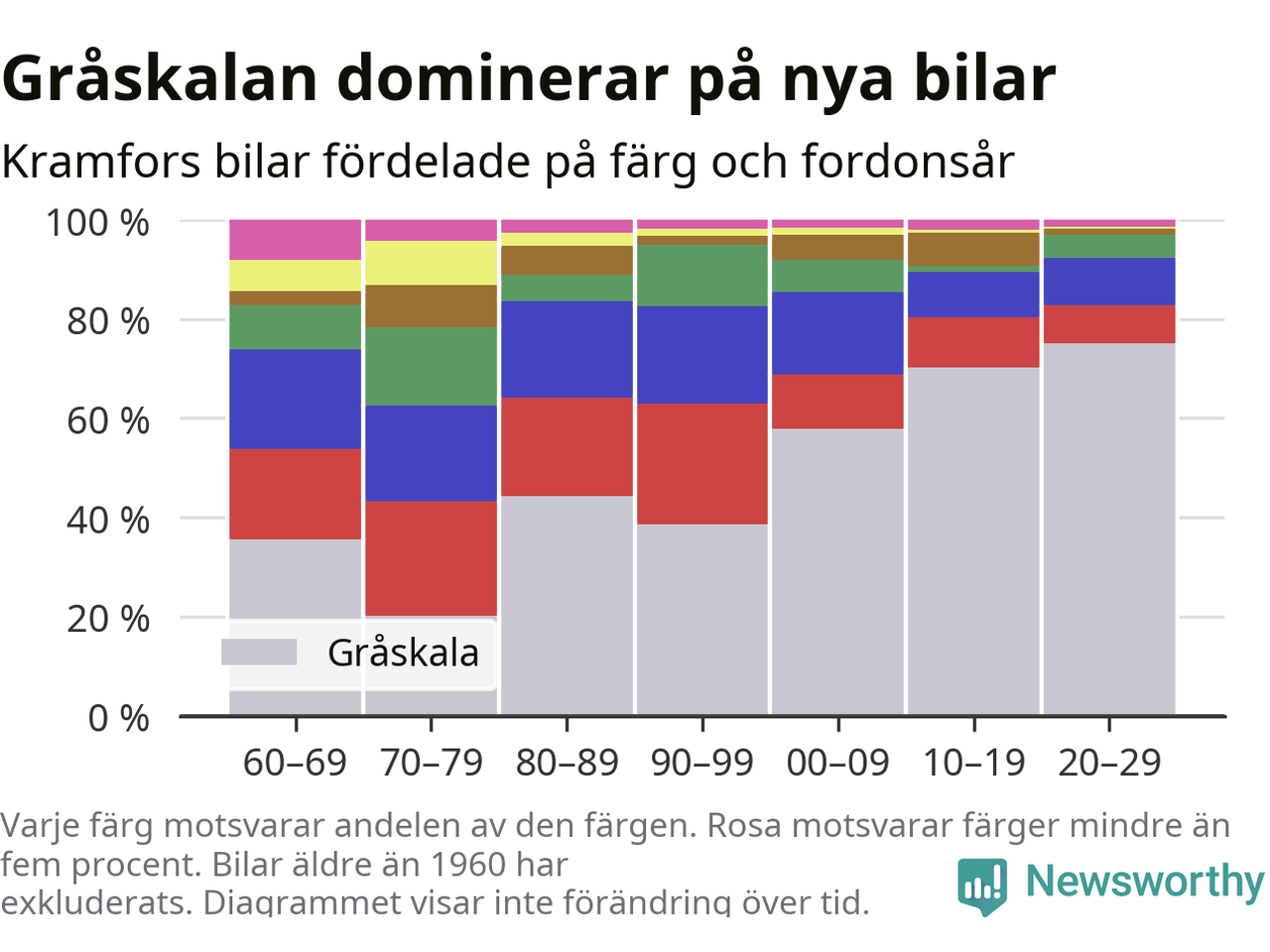 Gråskalan dominerar på nya bilar

Kramfors bilar fördelade på färg och fordonsår

100 %
80 %
60 %
40 %
20 %
0 %

Gråskala

60–69 70–79 80–89 90–99 00–09 10–19 20–29

Varje färg motsvarar andelen av den färgen. Rosa motsvarar färger mindre än fem procent. Bilar äldre än 1960 har exkluderats. Diagrammet visar inte förändring över tid.

Newsworthy